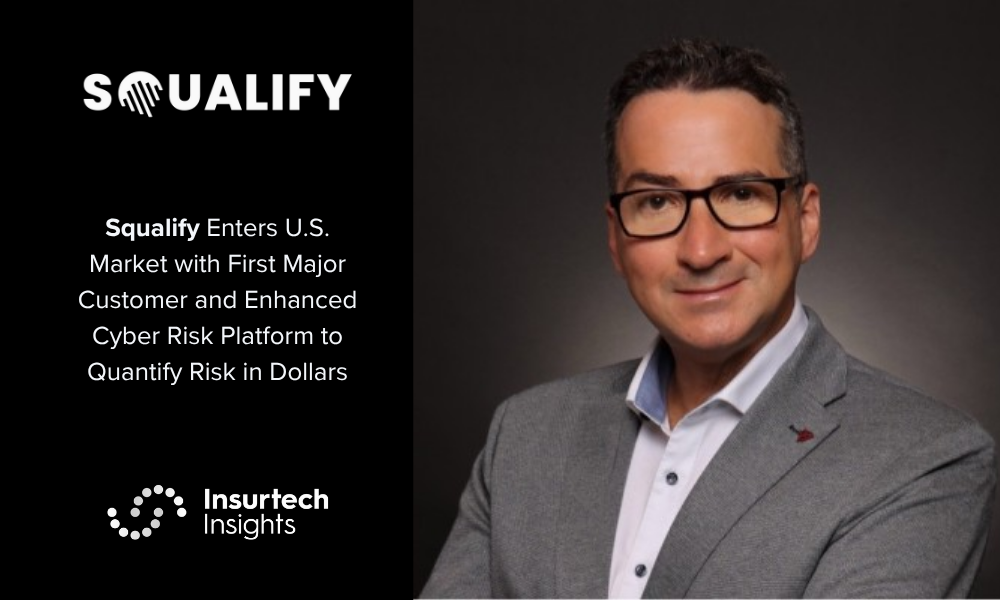 SQUALIFY

Squalify Enters U.S. Market with First Major Customer and Enhanced Cyber Risk Platform to Quantify Risk in Dollars

Insurtech Insights